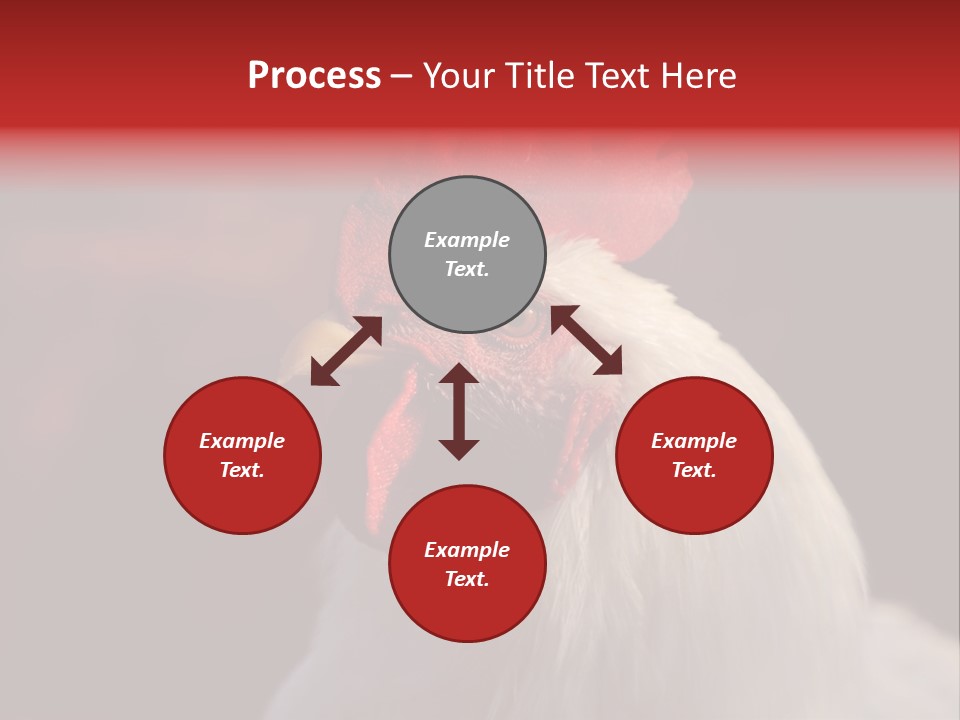 Process – Your Title Text Here

Example Text.

Example Text.

Example Text.

Example Text.